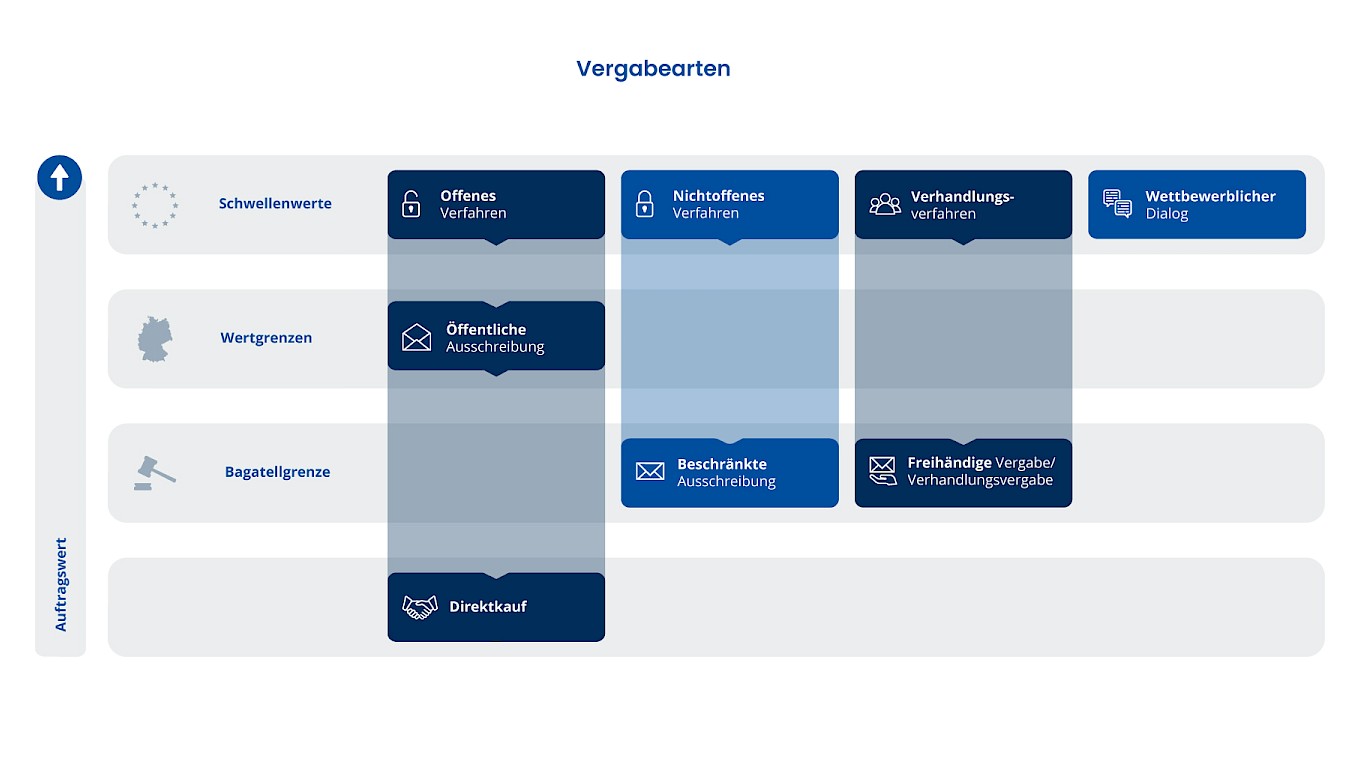 Vergabearten

Auftragswert

Schwellenwerte

Offenes Verfahren

Nichtoffenes Verfahren

Verhandlungsverfahren

Wettbewerblicher Dialog

Wertgrenzen

Öffentliche Ausschreibung

Bagatellgrenze

Beschränkte Ausschreibung

Freihändige Vergabe/ Verhandlungsvergabe

Direktkauf